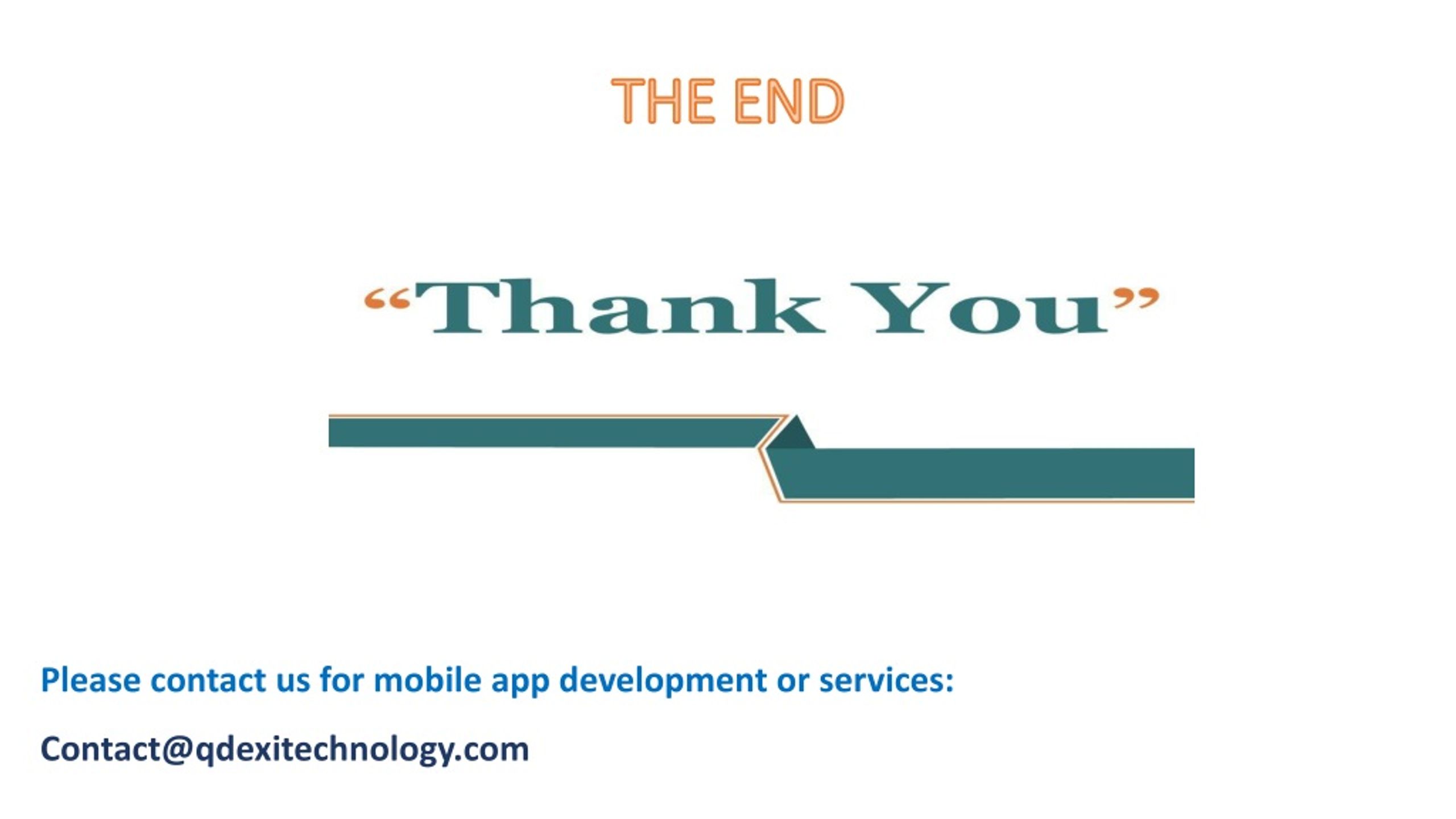 THE END

“Thank You”

Please contact us for mobile app development or services:

Contact@qdexitechnology.com